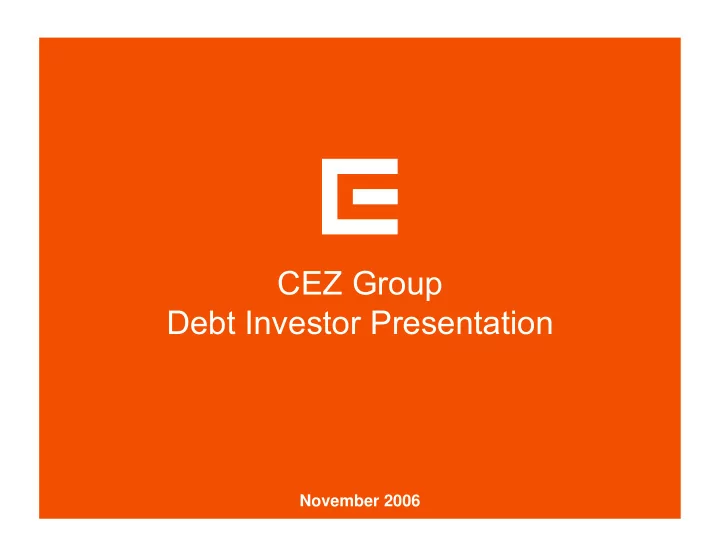 CEZ Group
Debt Investor Presentation

November 2006